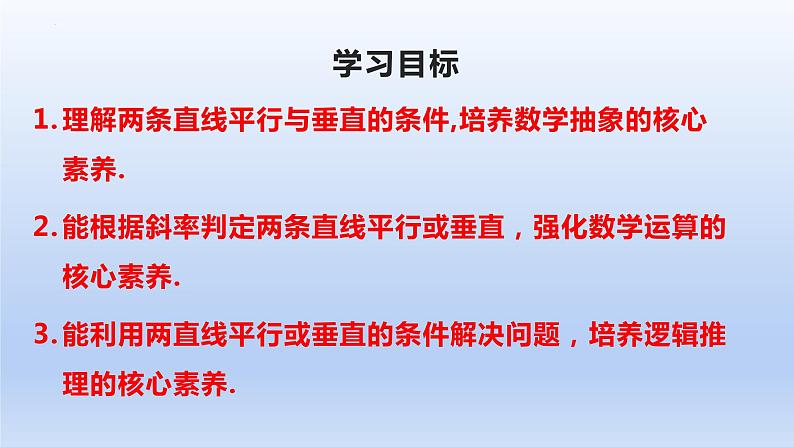 学习目标

1. 理解两条直线平行与垂直的条件,培养数学抽象的核心素养.

2. 能根据斜率判定两条直线平行或垂直，强化数学运算的核心素养.

3. 能利用两直线平行或垂直的条件解决问题，培养逻辑推理的核心素养.